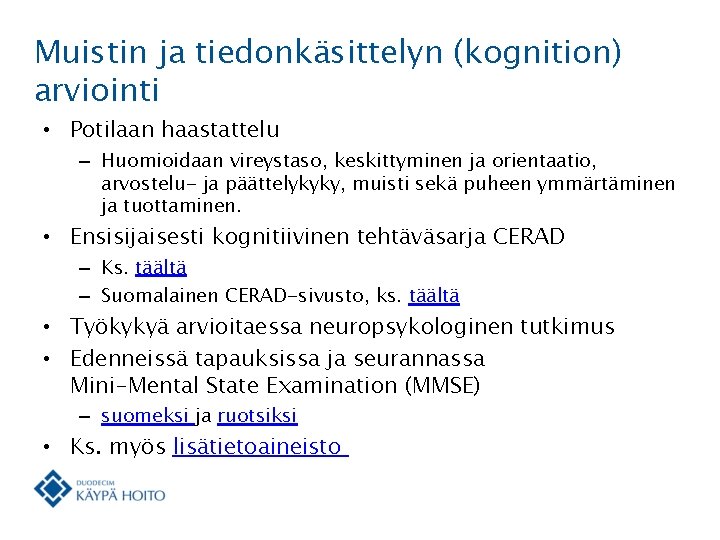 Muistin ja tiedonkäsittelyn (kognition) arviointi

• Potilaan haastattelu
  – Huomioidaan vireystaso, keskittyminen ja orientaatio, arvostelu- ja päättelykyky, muisti sekä puheen ymmärtäminen ja tuottaminen.
• Ensisijaisesti kognitiivinen tehtäväsarja CERAD
  – Ks. täältä
  – Suomalainen CERAD-sivusto, ks. täältä
• Työkykyä arvioitaessa neuropsykologinen tutkimus
• Edenneissä tapauksissa ja seurannassa Mini-Mental State Examination (MMSE)
  – suomeksi ja ruotsiksi
• Ks. myös lisätietoaineisto

DUODECIM
KÄYPÄ HOITO